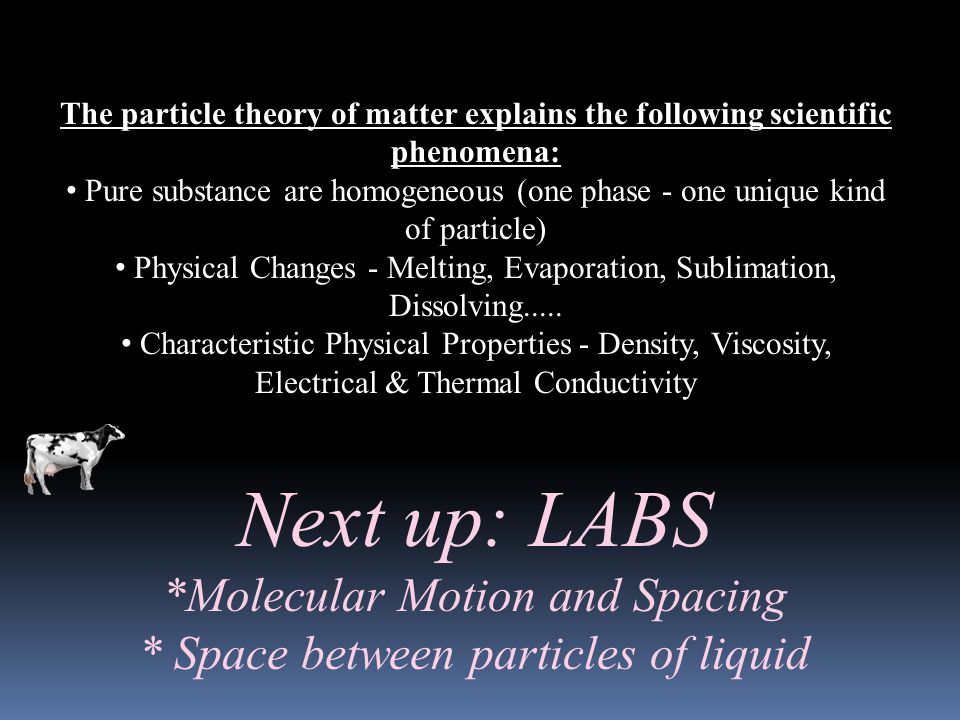 The particle theory of matter explains the following scientific phenomena:

• Pure substance are homogeneous (one phase - one unique kind of particle)

• Physical Changes - Melting, Evaporation, Sublimation, Dissolving.....

• Characteristic Physical Properties - Density, Viscosity, Electrical & Thermal Conductivity

Next up: LABS

*Molecular Motion and Spacing

* Space between particles of liquid